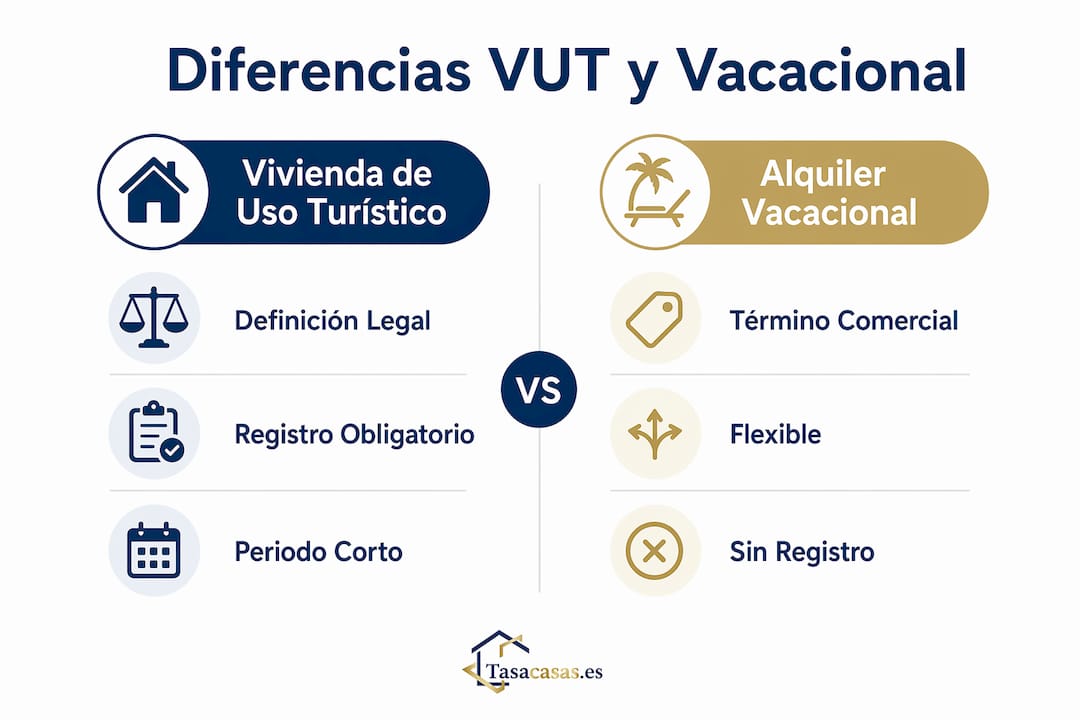 Diferencias VUT y Vacacional

Vivienda de Uso Turístico

Definición Legal

Registro Obligatorio

Periodo Corto

VS

Alquiler Vacacional

Término Comercial

Flexible

Sin Registro

Tasacasas.es